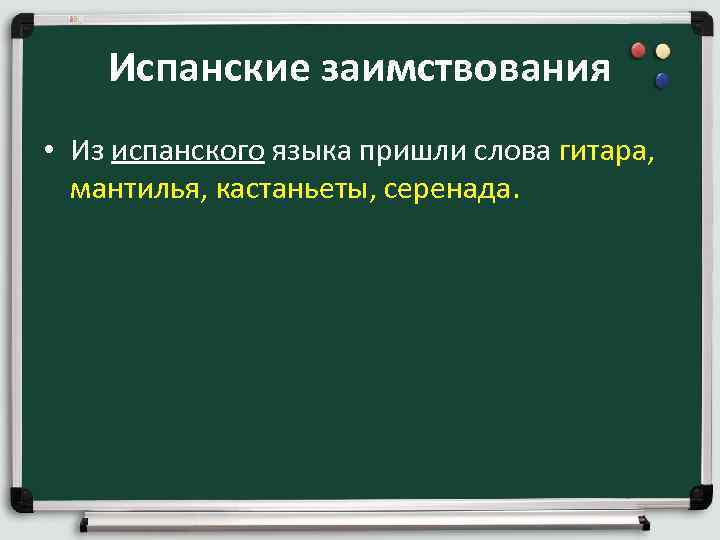 Испанские заимствования

• Из испанского языка пришли слова гитара, мантилья, кастаньеты, серенада.